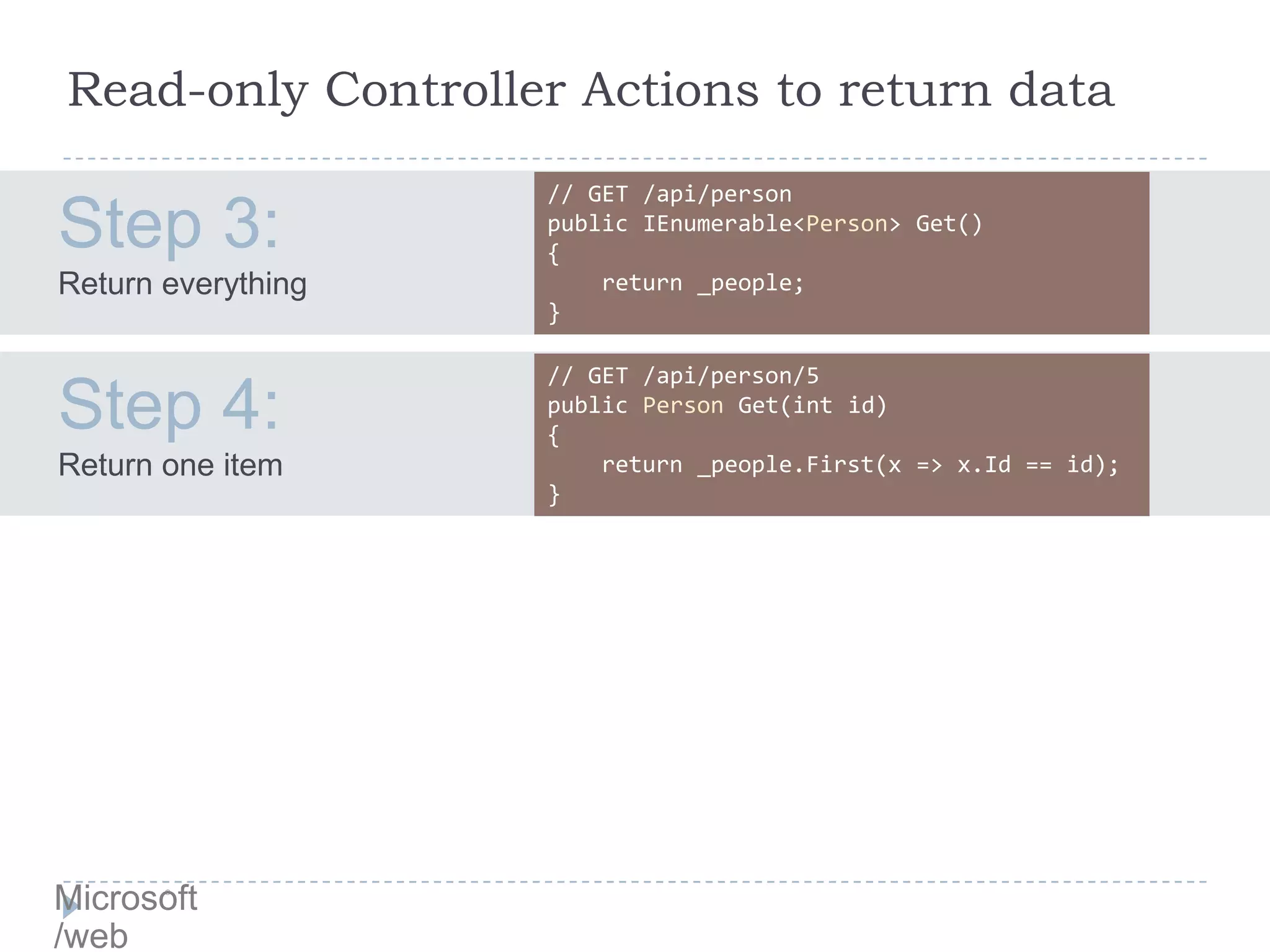 Read-only Controller Actions to return data

Step 3:
Return everything

// GET /api/person
public IEnumerable<Person> Get()
{
    return _people;
}

Step 4:
Return one item

// GET /api/person/5
public Person Get(int id)
{
    return _people.First(x => x.Id == id);
}

Microsoft
/web